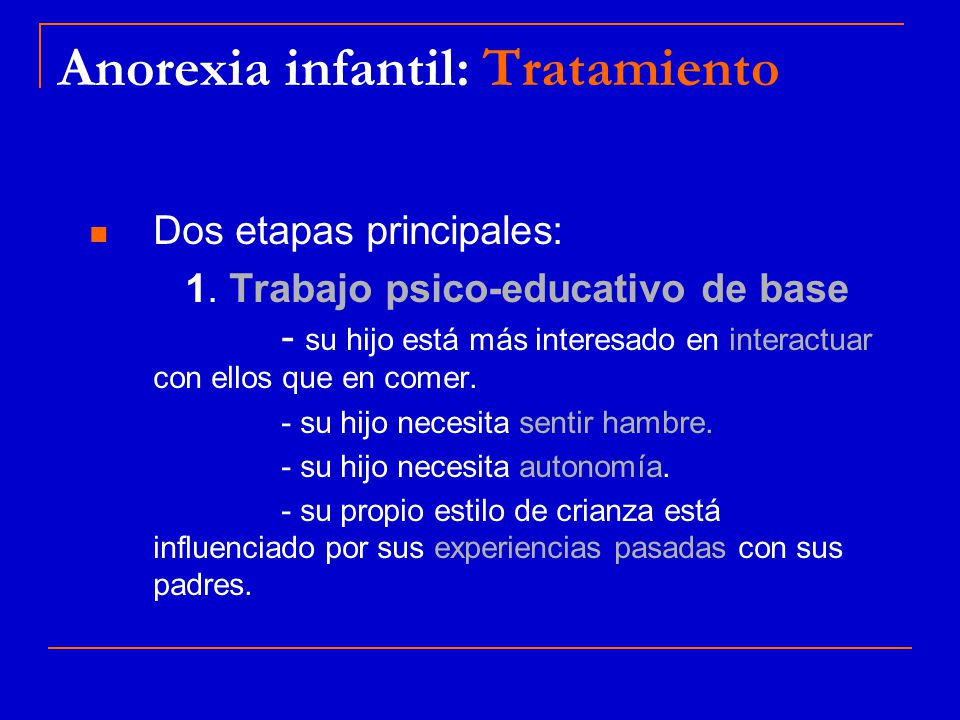 Anorexia infantil: Tratamiento

Dos etapas principales:

1. Trabajo psico-educativo de base

- su hijo está más interesado en interactuar con ellos que en comer.

- su hijo necesita sentir hambre.

- su hijo necesita autonomía.

- su propio estilo de crianza está influenciado por sus experiencias pasadas con sus padres.